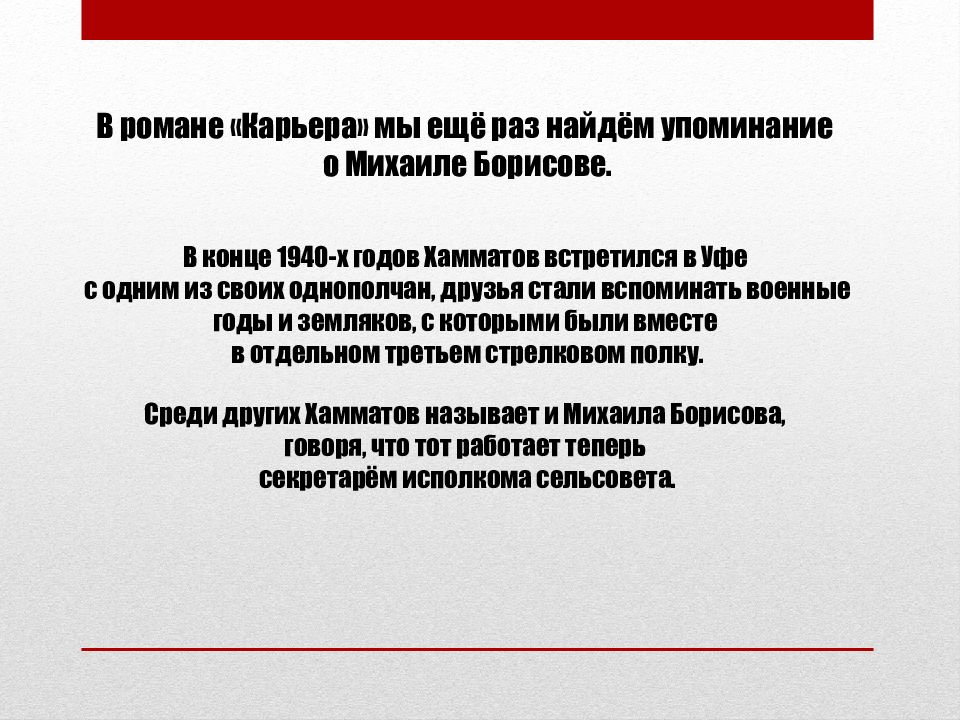 В романе «Карьера» мы ещё раз найдём упоминание о Михаиле Борисове.

В конце 1940-х годов Хамматов встретился в Уфе с одним из своих однополчан, друзья стали вспоминать военные годы и земляков, с которыми были вместе в отдельном третьем стрелковом полку.

Среди других Хамматов называет и Михаила Борисова, говоря, что тот работает теперь секретарём исполкома сельсовета.